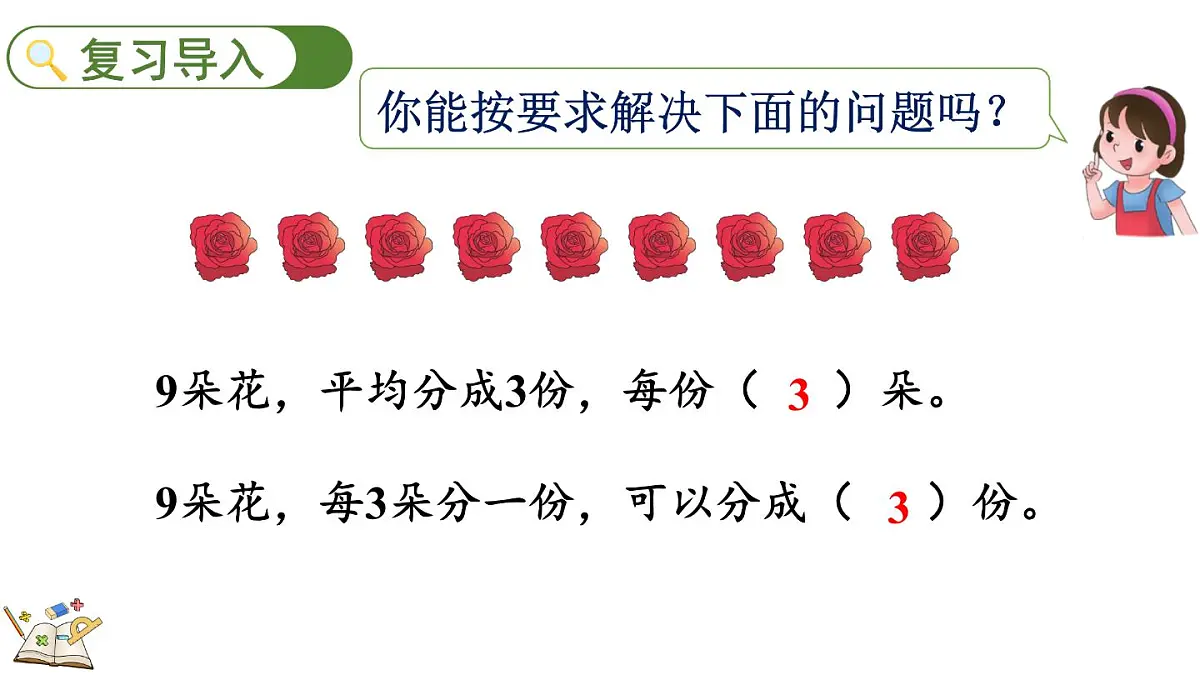 复习导入

你能按要求解决下面的问题吗？

9朵花，平均分成3份，每份（ 3 ）朵。

9朵花，每3朵分一份，可以分成（ 3 ）份。